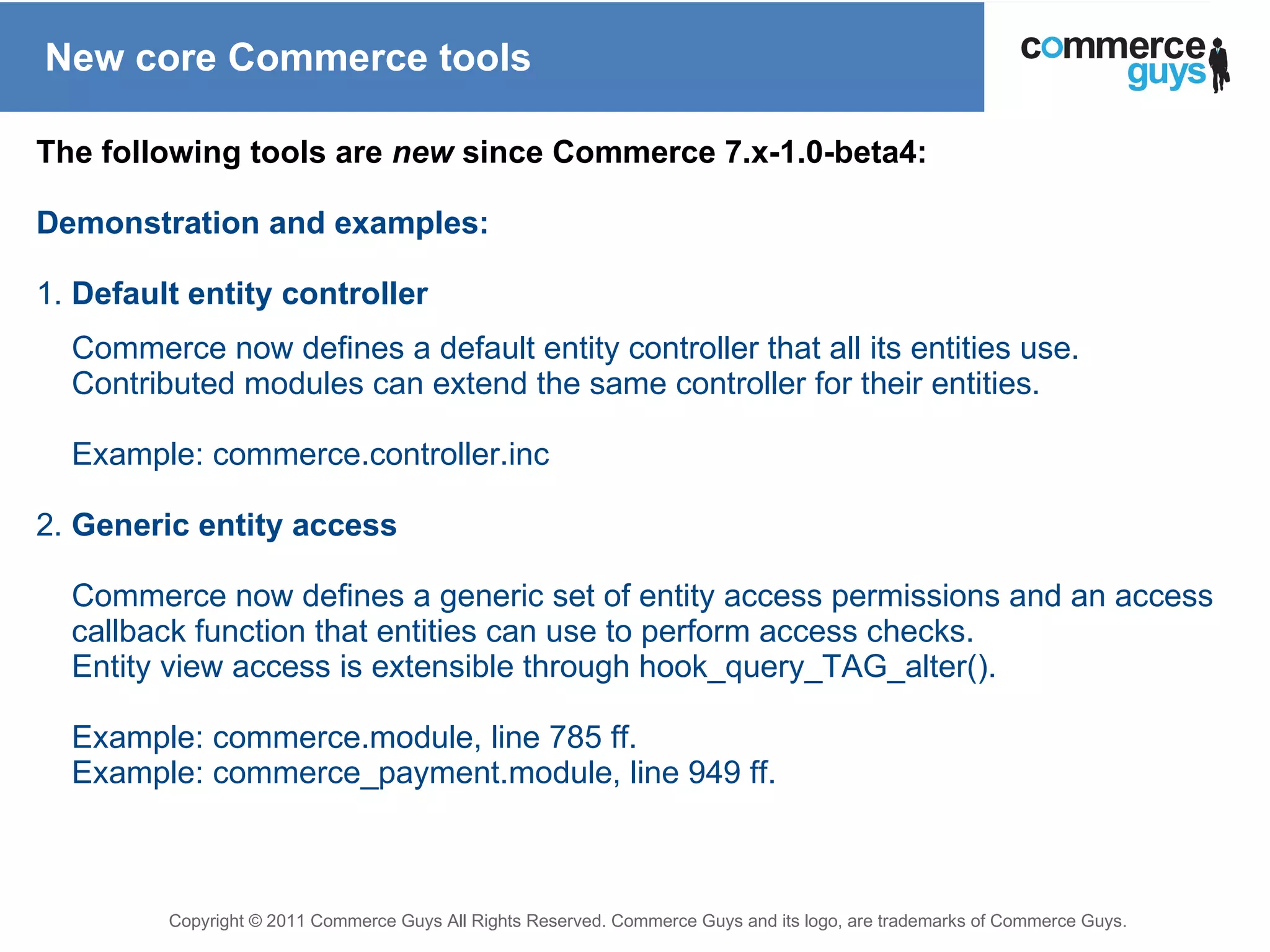 New core Commerce tools

commerce guys

The following tools are new since Commerce 7.x-1.0-beta4:

Demonstration and examples:

1. Default entity controller

Commerce now defines a default entity controller that all its entities use. Contributed modules can extend the same controller for their entities.

Example: commerce.controller.inc

2. Generic entity access

Commerce now defines a generic set of entity access permissions and an access callback function that entities can use to perform access checks.
Entity view access is extensible through hook_query_TAG_alter().

Example: commerce.module, line 785 ff.
Example: commerce_payment.module, line 949 ff.

Copyright © 2011 Commerce Guys All Rights Reserved. Commerce Guys and its logo, are trademarks of Commerce Guys.